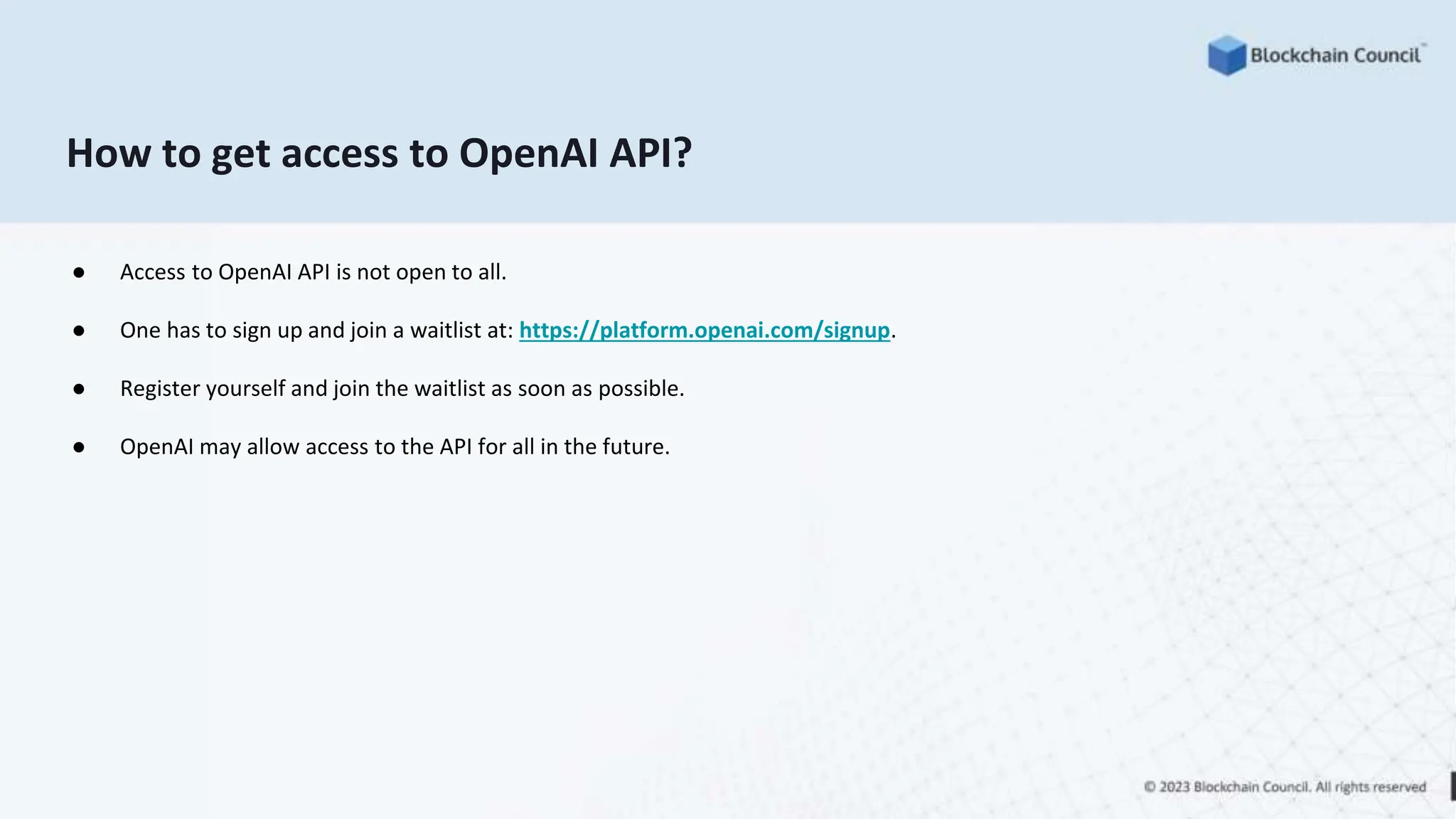 Blockchain Council™

How to get access to OpenAI API?

● Access to OpenAI API is not open to all.

● One has to sign up and join a waitlist at: https://platform.openai.com/signup.

● Register yourself and join the waitlist as soon as possible.

● OpenAI may allow access to the API for all in the future.

© 2023 Blockchain Council. All rights reserved